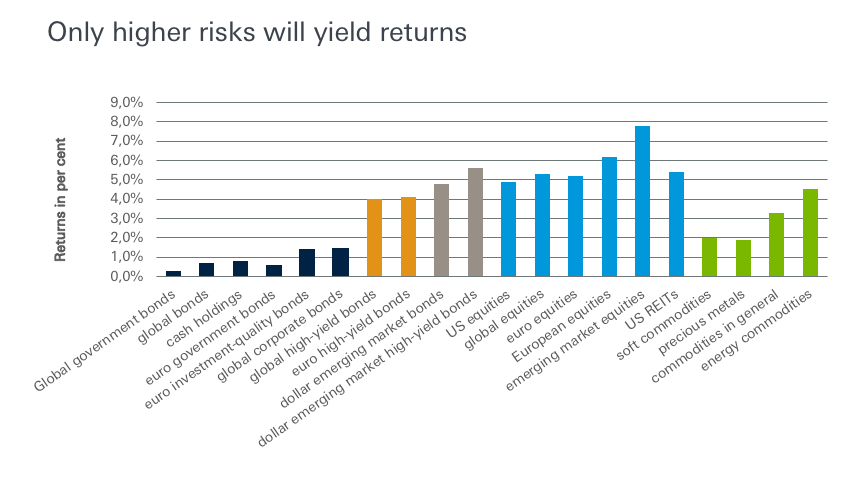 Only higher risks will yield returns

Returns in per cent

9,0%
8,0%
7,0%
6,0%
5,0%
4,0%
3,0%
2,0%
1,0%
0,0%

Global government bonds
global bonds
cash holdings
euro government bonds
euro investment-quality bonds
global corporate bonds
global high-yield bonds
euro high-yield bonds
dollar emerging market bonds
dollar emerging market high-yield bonds
US equities
global equities
euro equities
European equities
emerging market equities
US REITs
soft commodities
precious metals
commodities in general
energy commodities